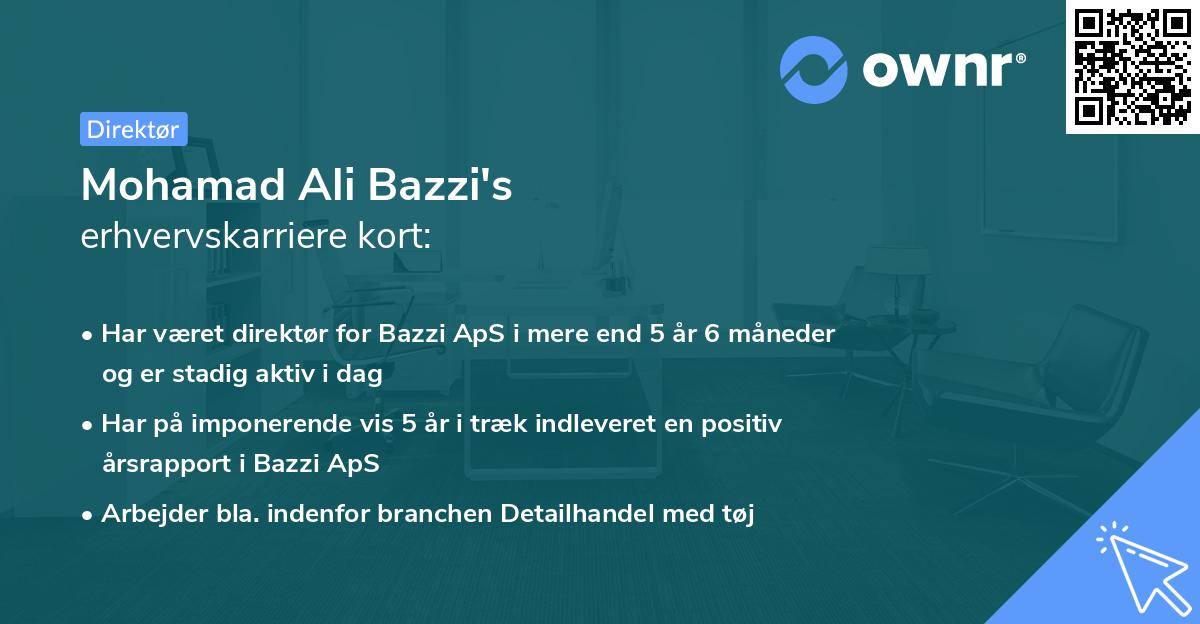 ownr®

Direktør

Mohamad Ali Bazzi's erhvervskarriere kort:

• Har været direktør for Bazzi ApS i mere end 5 år 6 måneder og er stadig aktiv i dag

• Har på imponerende vis 5 år i træk indleveret en positiv årsrapport i Bazzi ApS

• Arbejder bla. indenfor branchen Detailhandel med tøj